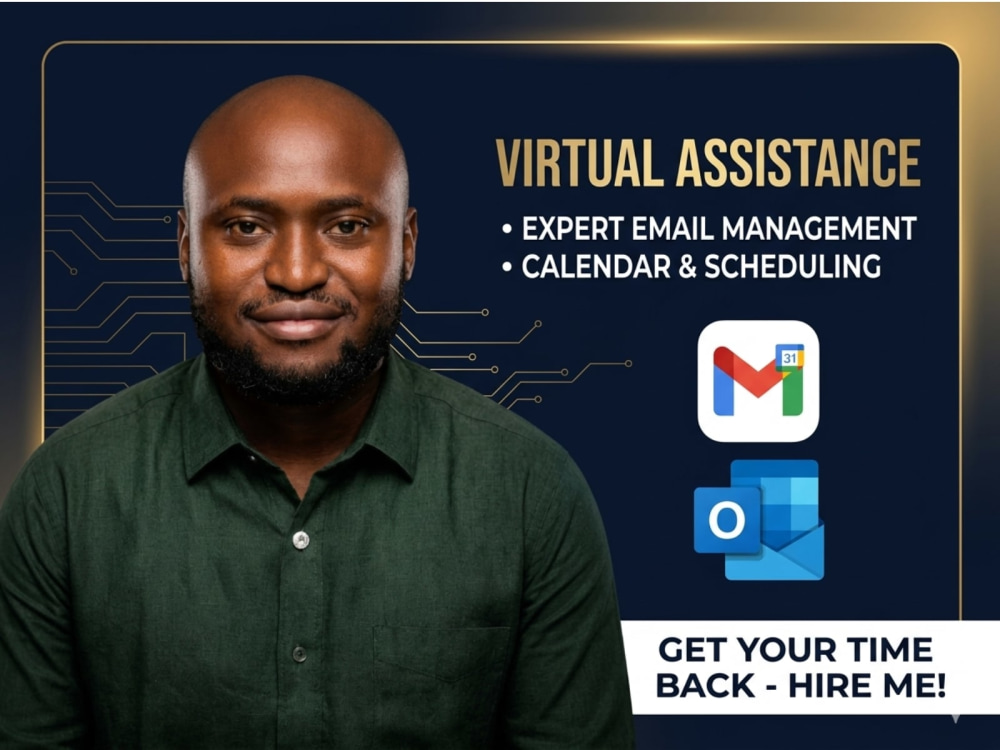 VIRTUAL ASSISTANCE

• EXPERT EMAIL MANAGEMENT
• CALENDAR & SCHEDULING

31

O

GET YOUR TIME BACK - HIRE ME!